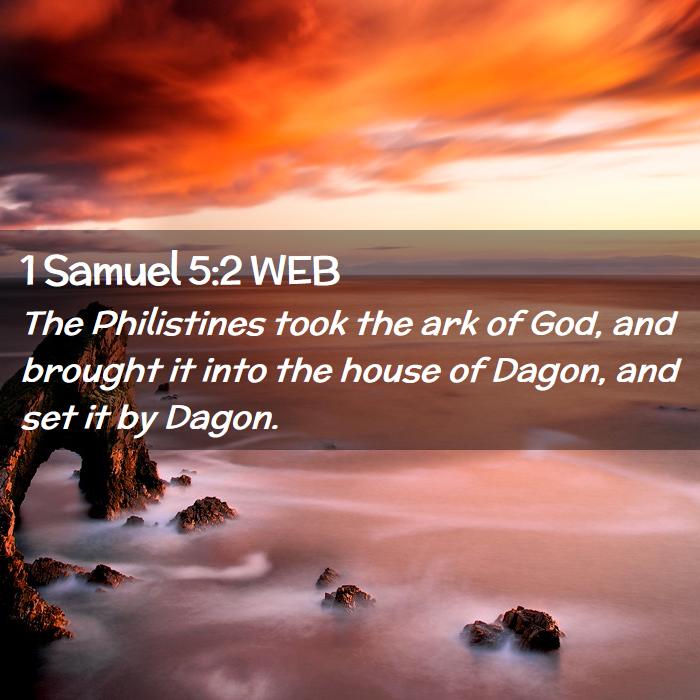 1 Samuel 5:2 WEB

The Philistines took the ark of God, and brought it into the house of Dagon, and set it by Dagon.